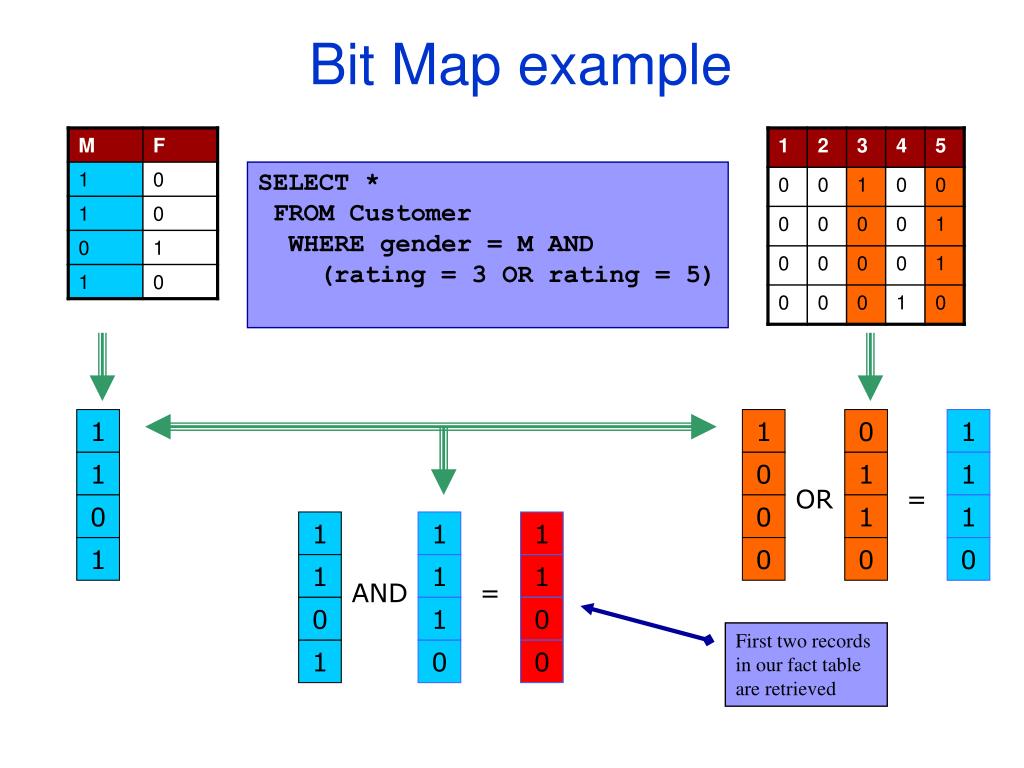 Bit Map example

| M | F |
|---|---|
| 1 | 0 |
| 1 | 0 |
| 0 | 1 |
| 1 | 0 |

SELECT *
FROM Customer
WHERE gender = M AND
(rating = 3 OR rating = 5)

| 1 | 2 | 3 | 4 | 5 |
|---|---|---|---|---|
| 0 | 0 | 1 | 0 | 0 |
| 0 | 0 | 0 | 0 | 1 |
| 0 | 0 | 0 | 0 | 1 |
| 0 | 0 | 0 | 1 | 0 |

1
1
0
1

1
0
0
0
OR
0
1
1
0
=
1
1
1
0

1
1
0
1
AND
1
1
1
0
=
1
1
0
0

First two records in our fact table are retrieved